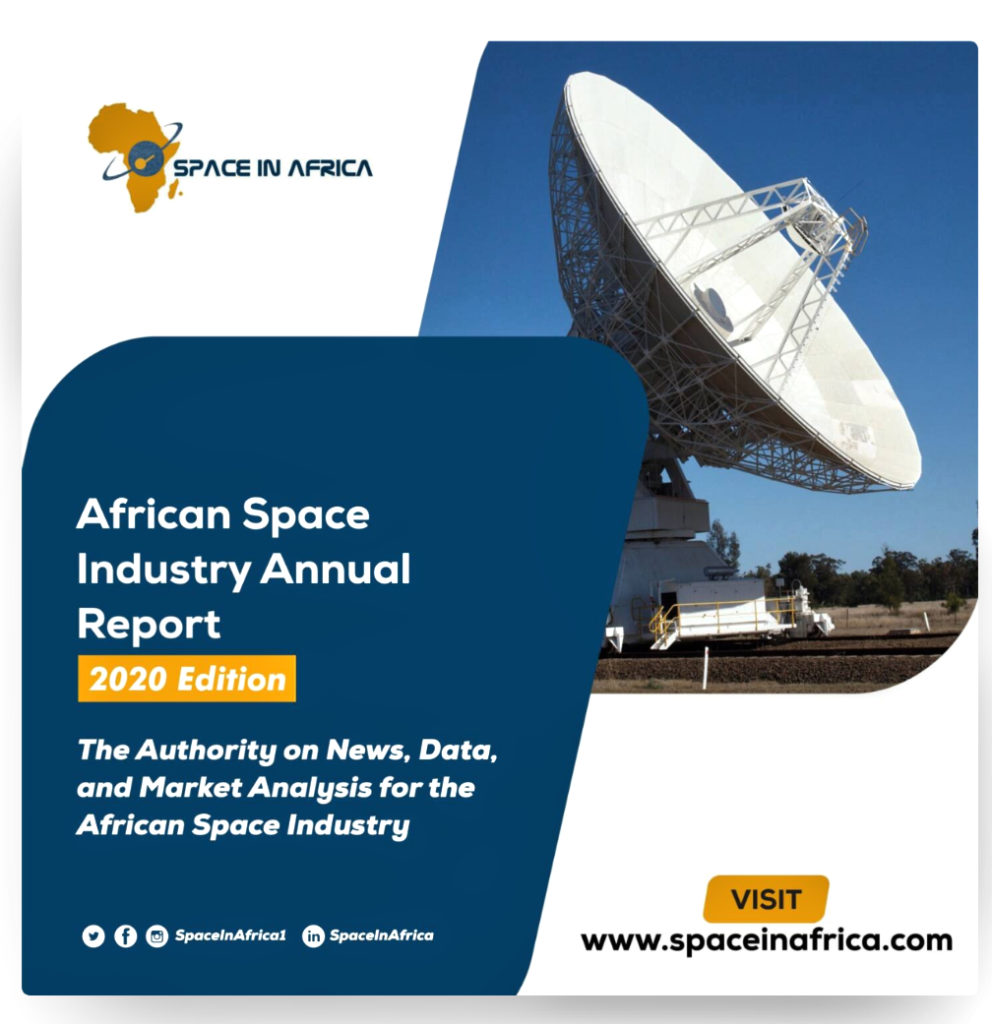 SPACE IN AFRICA

African Space Industry Annual Report

2020 Edition

The Authority on News, Data, and Market Analysis for the African Space Industry

SpaceInAfrica1 SpaceInAfrica

VISIT

www.spaceinafrica.com